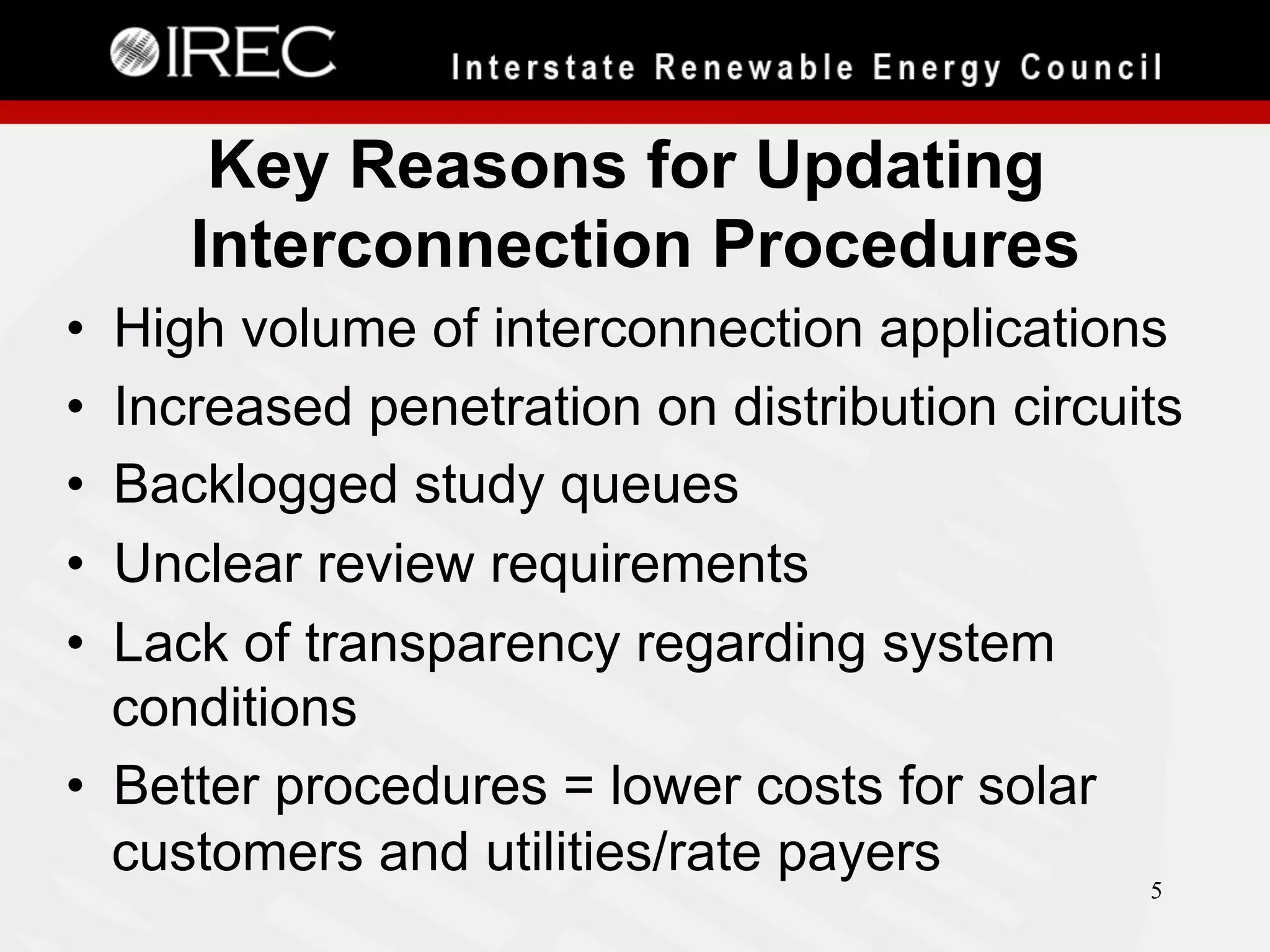 IREC

Interstate Renewable Energy Council

Key Reasons for Updating Interconnection Procedures

• High volume of interconnection applications
• Increased penetration on distribution circuits
• Backlogged study queues
• Unclear review requirements
• Lack of transparency regarding system conditions
• Better procedures = lower costs for solar customers and utilities/rate payers

5